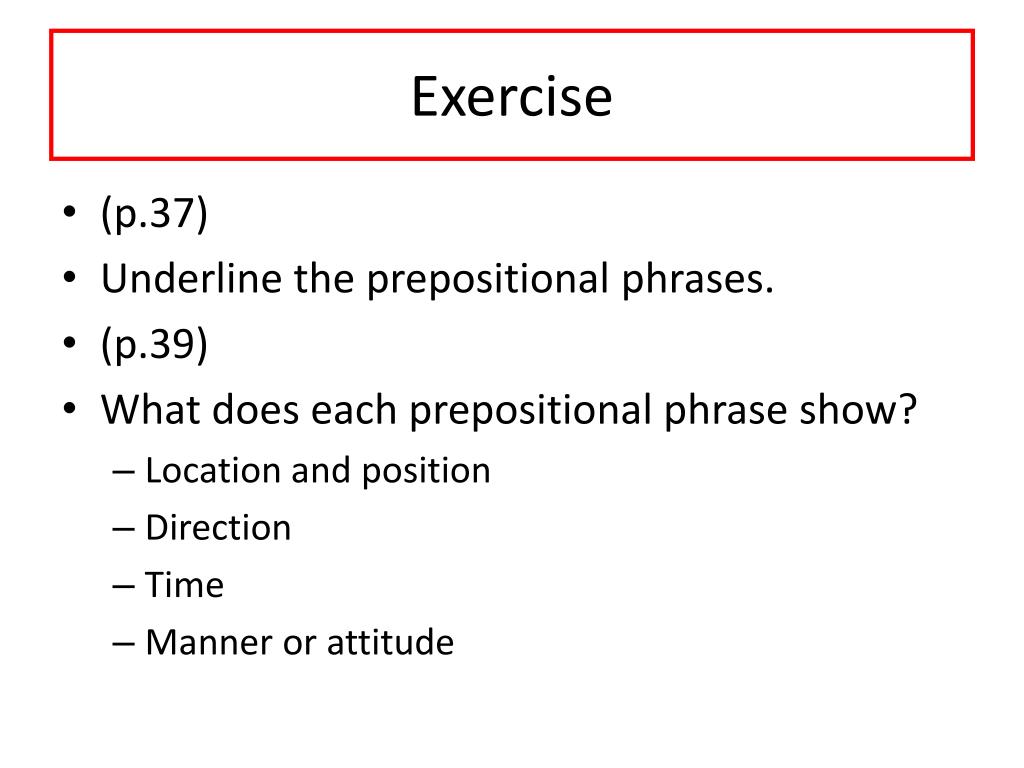 Exercise

• (p.37)
• Underline the prepositional phrases.
• (p.39)
• What does each prepositional phrase show?
– Location and position
– Direction
– Time
– Manner or attitude